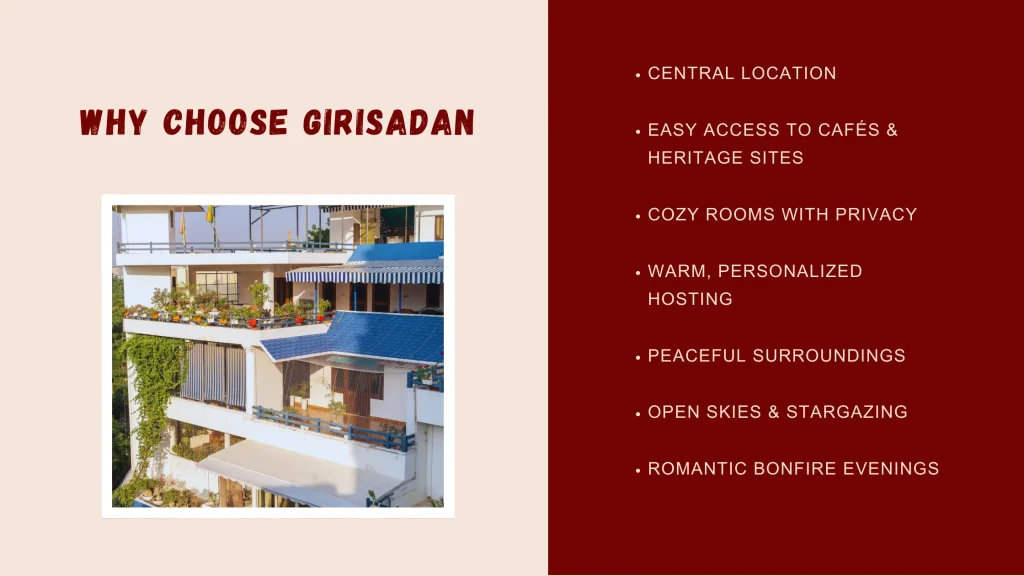 WHY CHOOSE GIRISADAN

• CENTRAL LOCATION

• EASY ACCESS TO CAFÉS & HERITAGE SITES

• COZY ROOMS WITH PRIVACY

• WARM, PERSONALIZED HOSTING

• PEACEFUL SURROUNDINGS

• OPEN SKIES & STARGAZING

• ROMANTIC BONFIRE EVENINGS